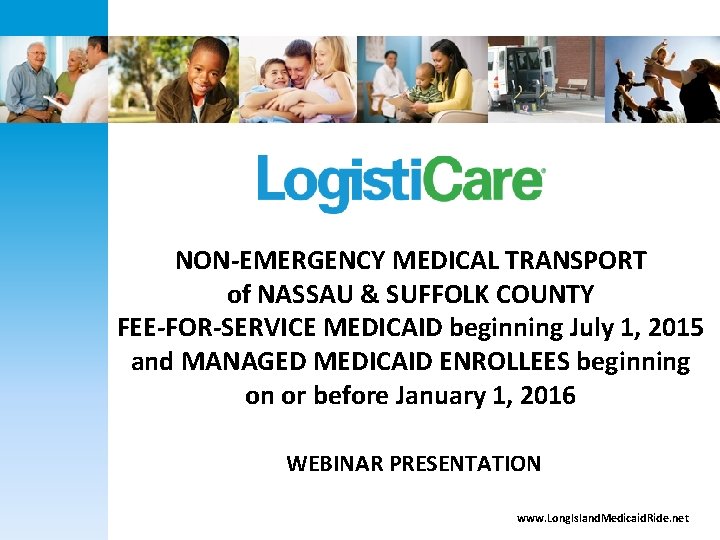 LogistiCare

NON-EMERGENCY MEDICAL TRANSPORT of NASSAU & SUFFOLK COUNTY FEE-FOR-SERVICE MEDICAID beginning July 1, 2015 and MANAGED MEDICAID ENROLLEES beginning on or before January 1, 2016

WEBINAR PRESENTATION

www.LongIslandMedicaidRide.net